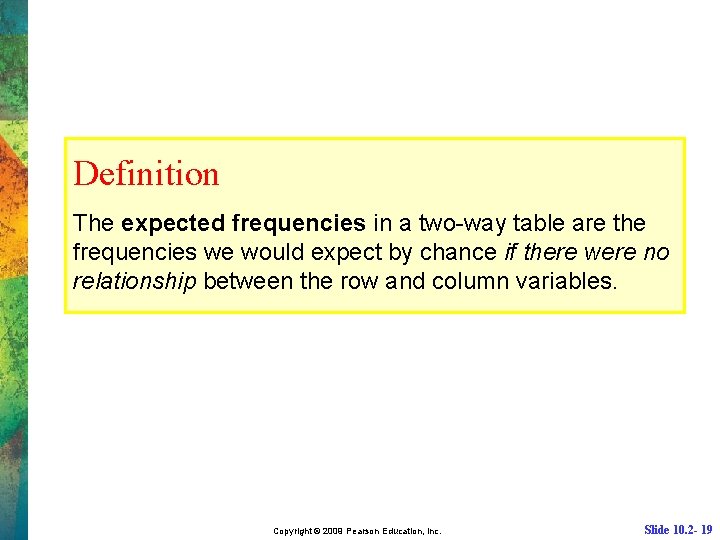 Definition

The expected frequencies in a two-way table are the frequencies we would expect by chance if there were no relationship between the row and column variables.

Copyright © 2009 Pearson Education, Inc.

Slide 10.2- 19